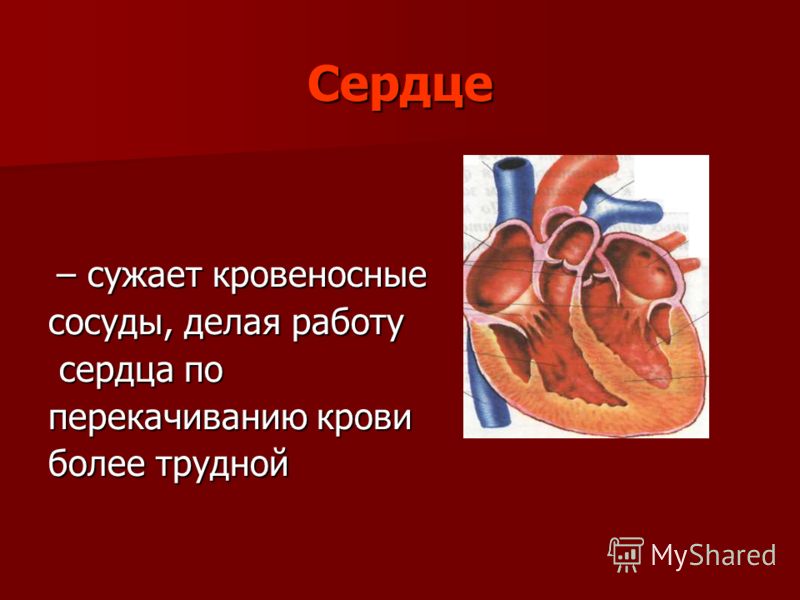 Сердце

– сужает кровеносные сосуды, делая работу сердца по перекачиванию крови более трудной

MyShared